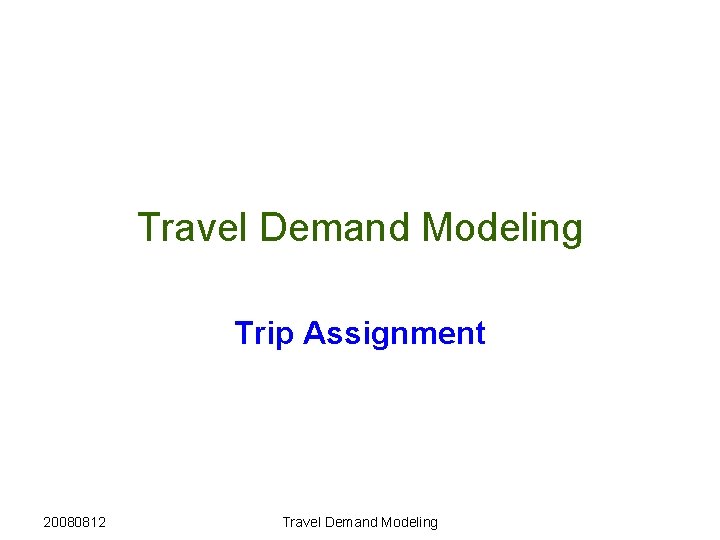 Travel Demand Modeling

Trip Assignment

20080812

Travel Demand Modeling